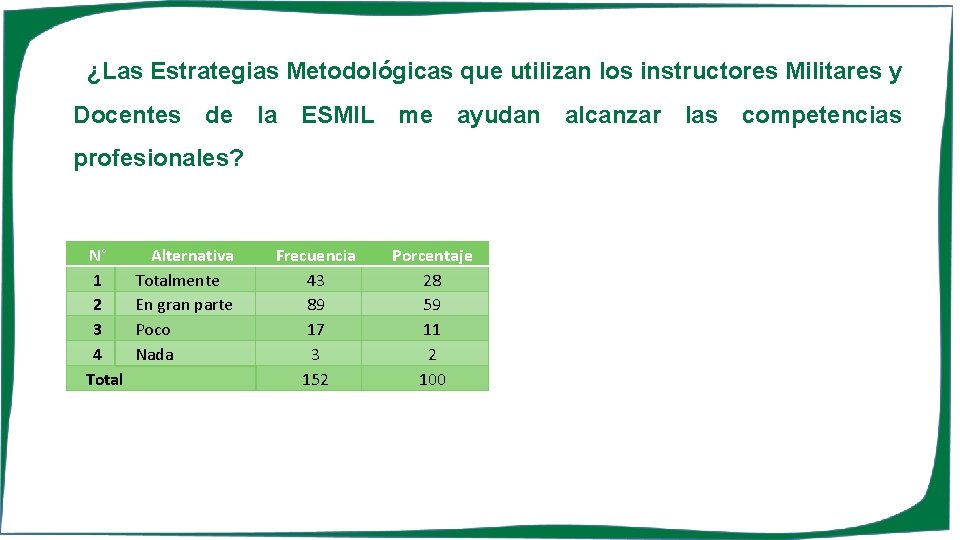 ¿Las Estrategias Metodológicas que utilizan los instructores Militares y Docentes de la ESMIL me ayudan alcanzar las competencias profesionales?

| N° | Alternativa | Frecuencia | Porcentaje |
|---|---|---|---|
| 1 | Totalmente | 43 | 28 |
| 2 | En gran parte | 89 | 59 |
| 3 | Poco | 17 | 11 |
| 4 | Nada | 3 | 2 |
| Total | | 152 | 100 |